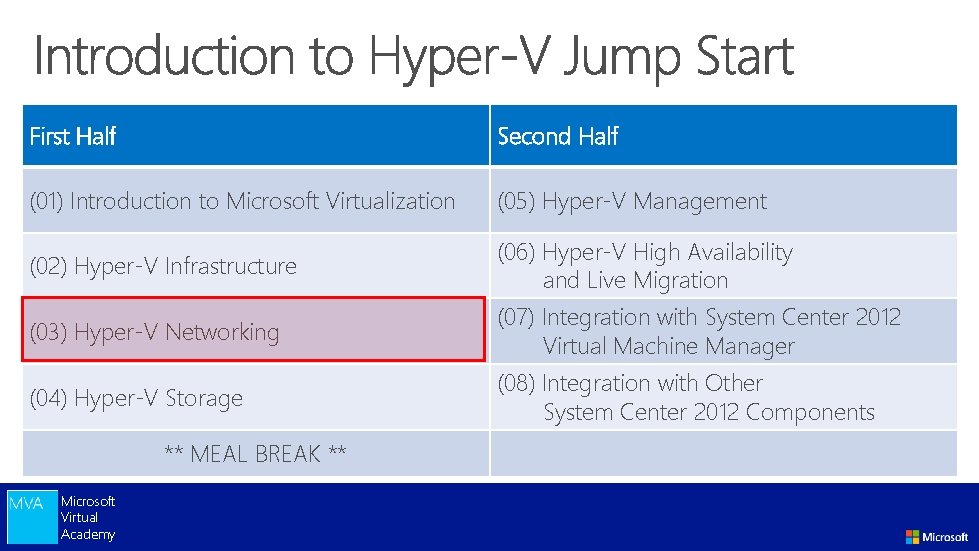 Introduction to Hyper-V Jump Start

| First Half | Second Half |
|---|---|
| (01) Introduction to Microsoft Virtualization | (05) Hyper-V Management |
| (02) Hyper-V Infrastructure | (06) Hyper-V High Availability and Live Migration |
| (03) Hyper-V Networking | (07) Integration with System Center 2012 Virtual Machine Manager |
| (04) Hyper-V Storage | (08) Integration with Other System Center 2012 Components |
| ** MEAL BREAK ** | |

MVA Microsoft Virtual Academy

Microsoft